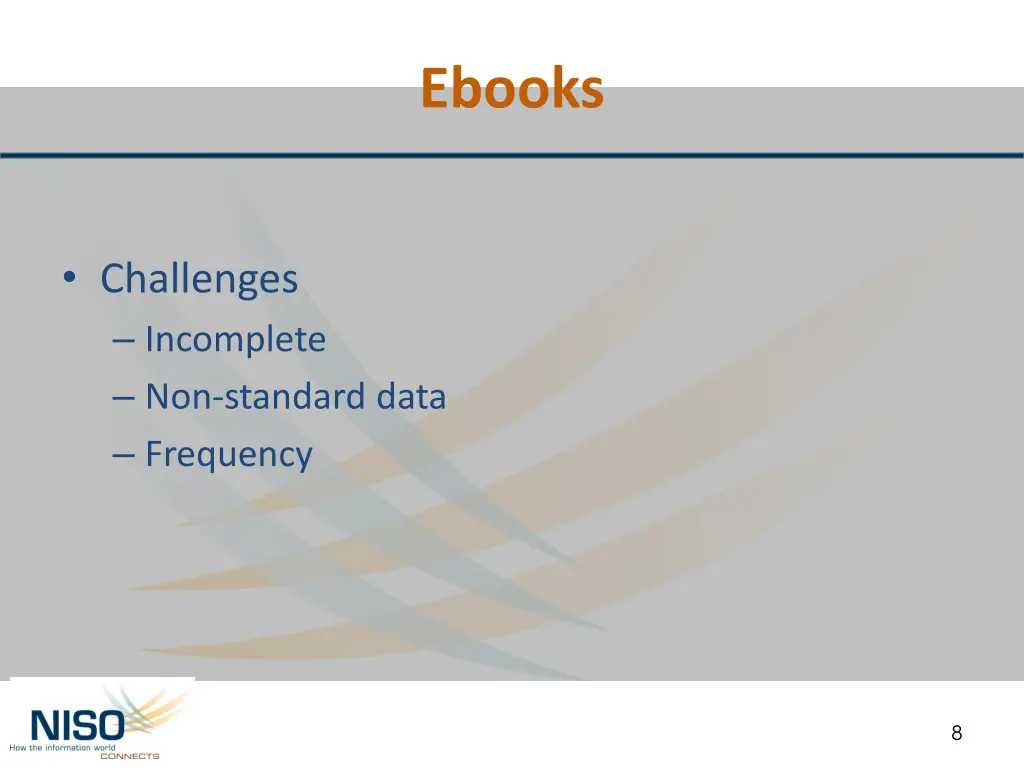 Ebooks

• Challenges
– Incomplete
– Non-standard data
– Frequency

NISO
How the information world
CONNECTS

8